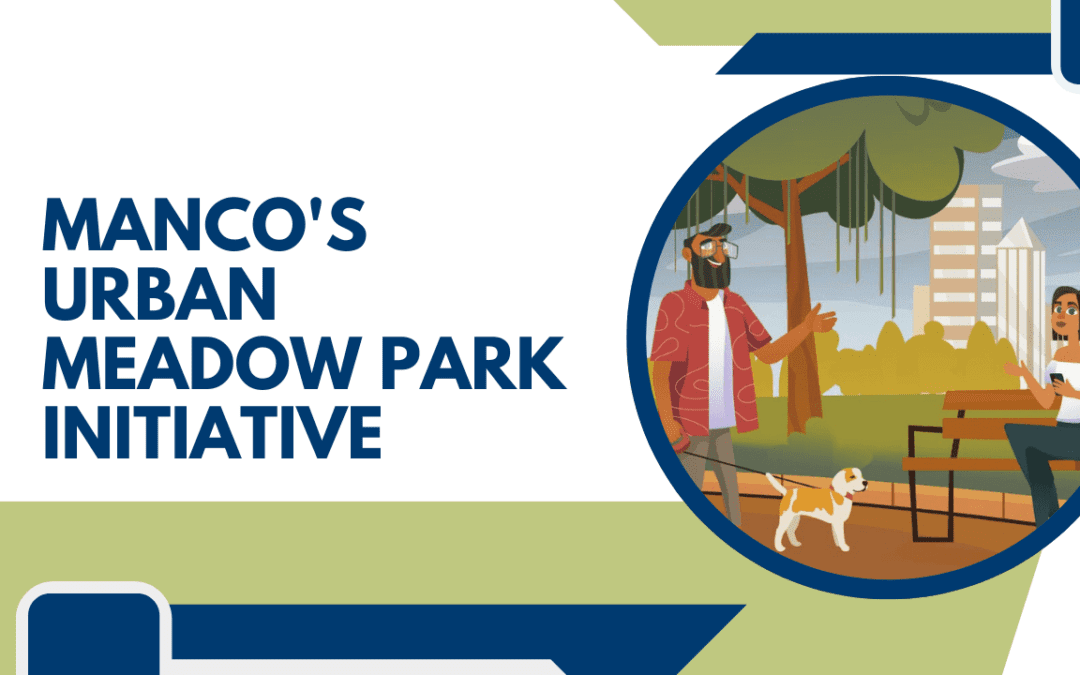 MANCO'S URBAN MEADOW PARK INITIATIVE